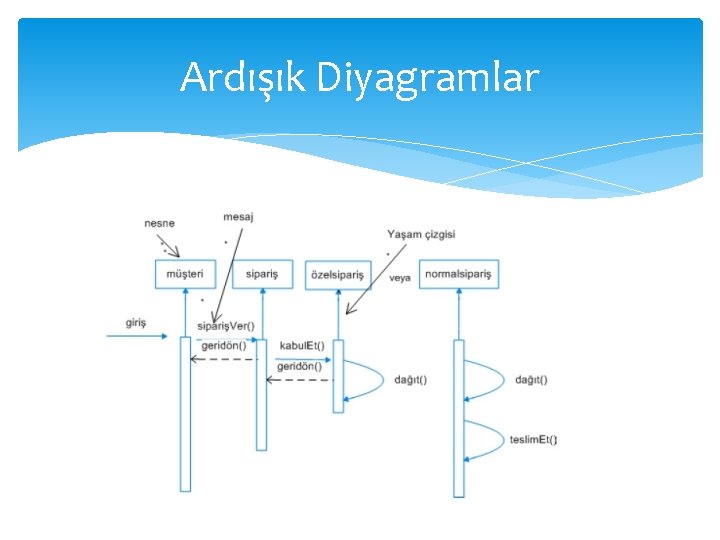 Ardışık Diyagramlar

nesne

mesaj

Yaşam çizgisi

müşteri

sipariş

özelsipariş

veya

normalsipariş

giriş

siparişVer()

geridön()

kabulEt()

geridön()

dağıt()

dağıt()

teslimEt()